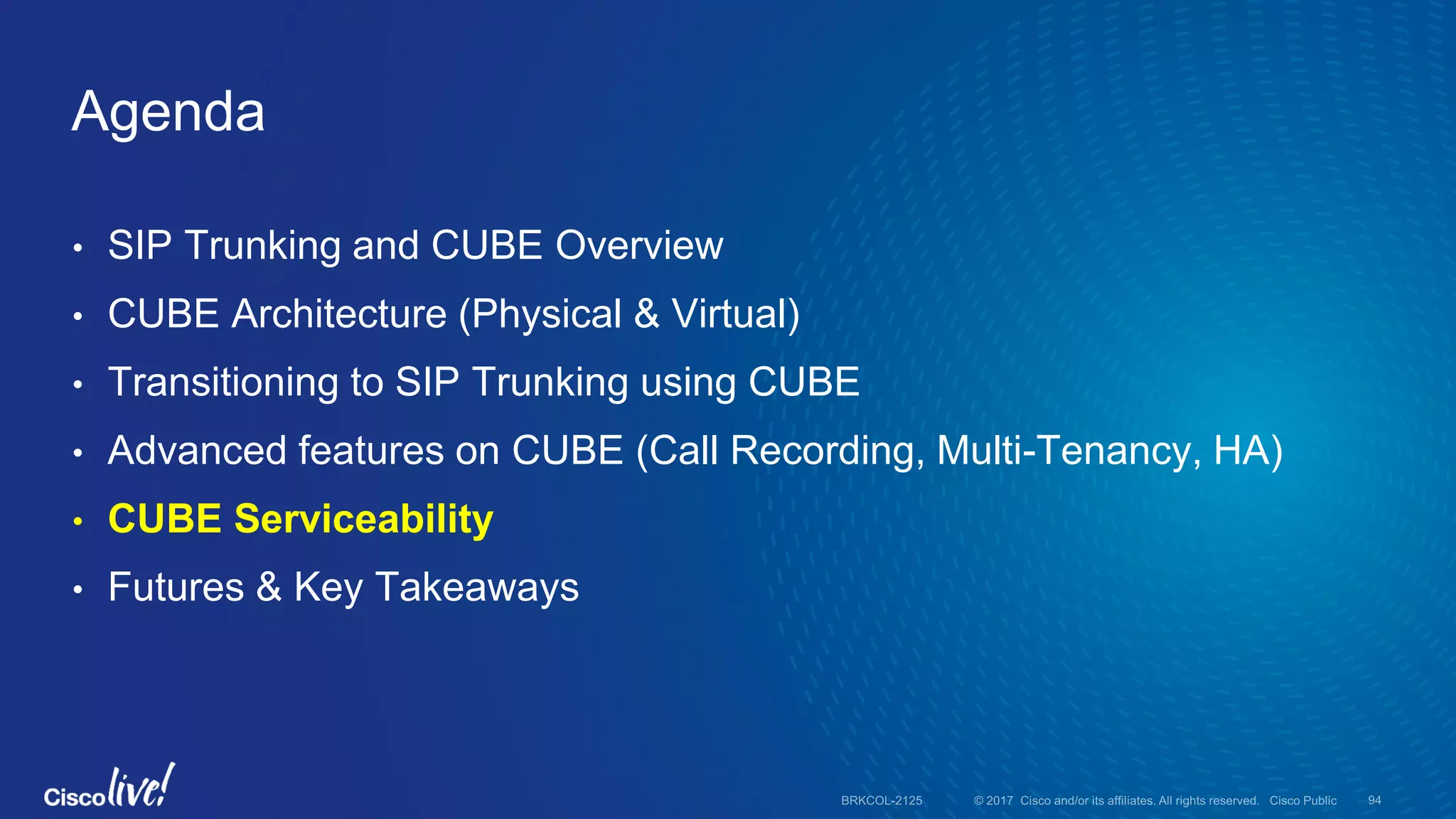 Agenda

• SIP Trunking and CUBE Overview
• CUBE Architecture (Physical & Virtual)
• Transitioning to SIP Trunking using CUBE
• Advanced features on CUBE (Call Recording, Multi-Tenancy, HA)
• CUBE Serviceability
• Futures & Key Takeaways

Cisco live!

BRKCOL-2125

© 2017 Cisco and/or its affiliates. All rights reserved. Cisco Public

94